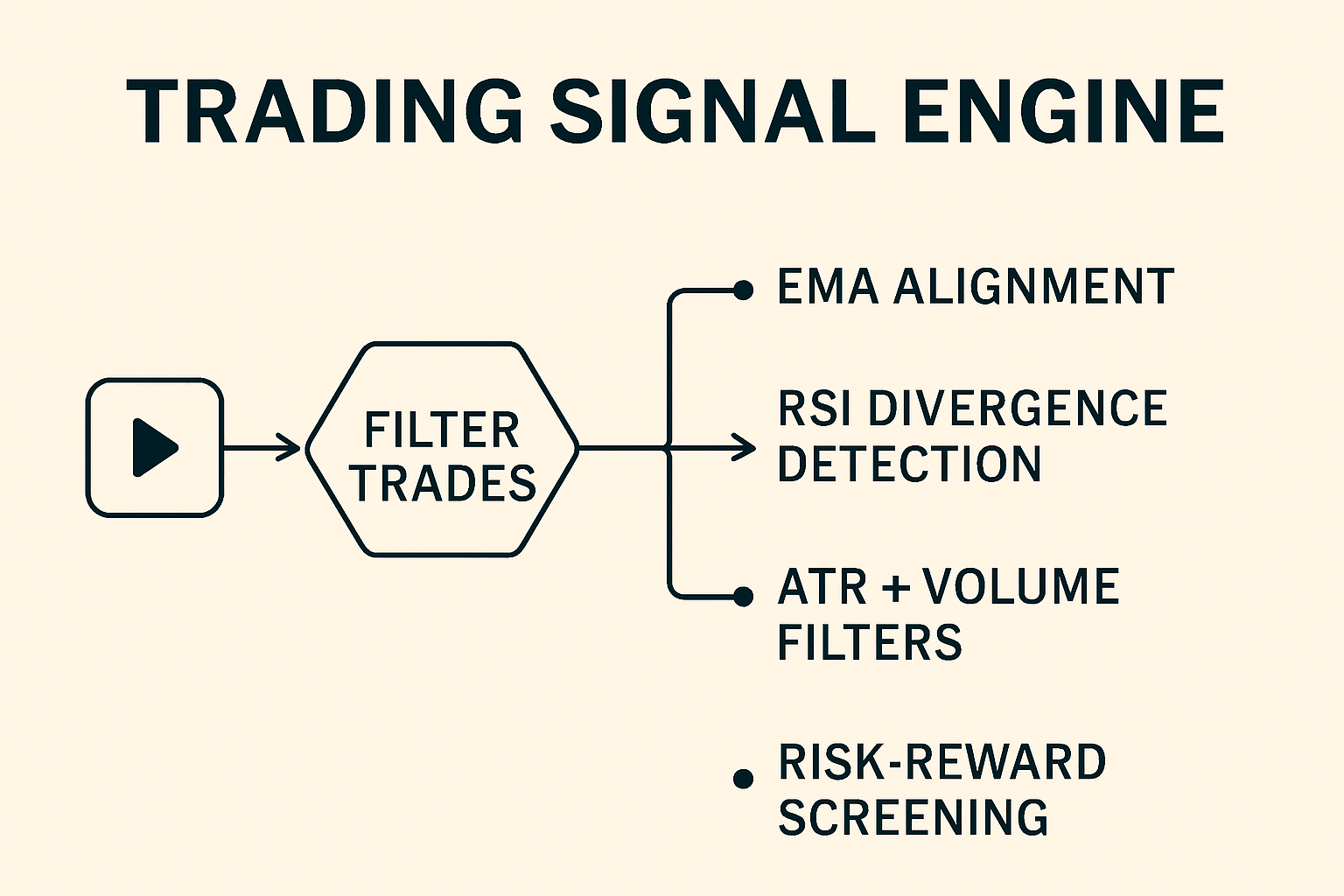 TRADING SIGNAL ENGINE

FILTER TRADES

EMA ALIGNMENT

RSI DIVERGENCE DETECTION

ATR + VOLUME FILTERS

RISK-REWARD SCREENING